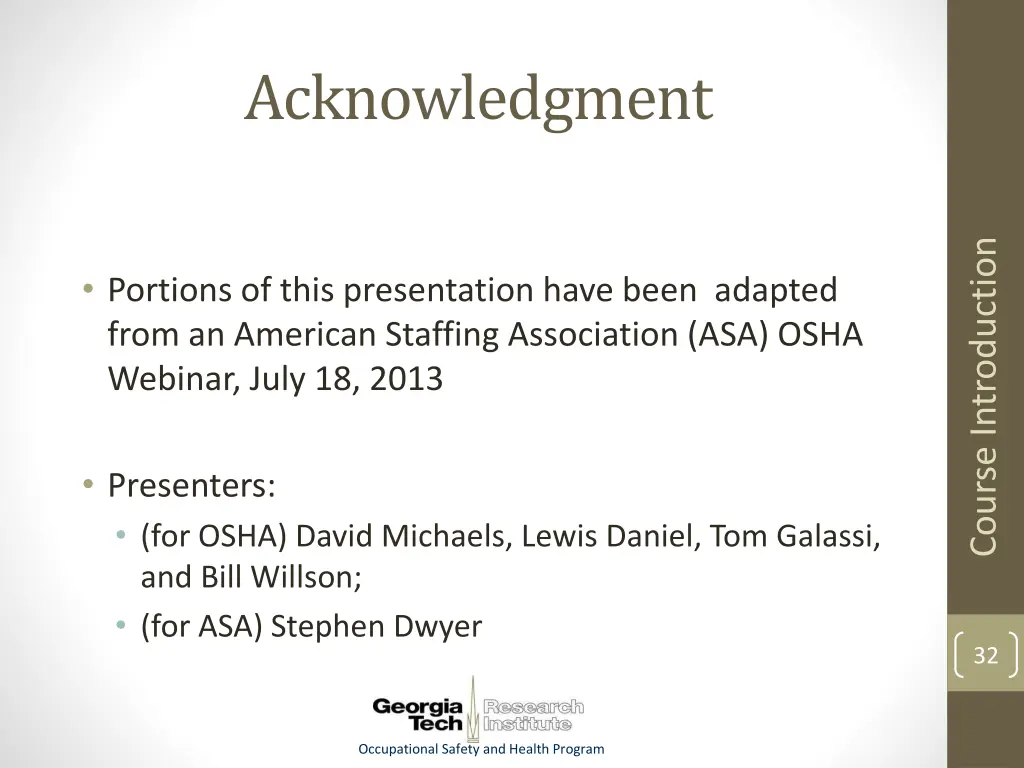 Acknowledgment

• Portions of this presentation have been adapted from an American Staffing Association (ASA) OSHA Webinar, July 18, 2013

• Presenters:
  • (for OSHA) David Michaels, Lewis Daniel, Tom Galassi, and Bill Willson;
  • (for ASA) Stephen Dwyer

Course Introduction

32

Georgia Tech Research Institute

Occupational Safety and Health Program